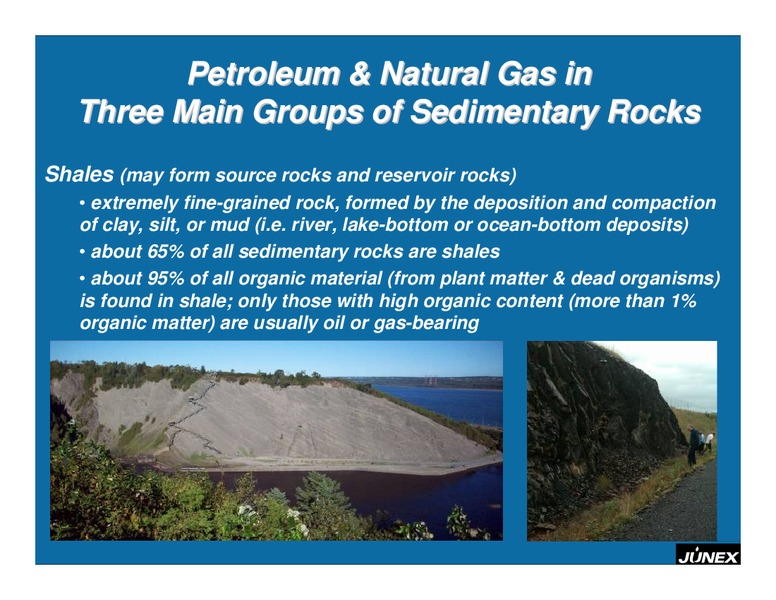 Petroleum & Natural Gas in
Three Main Groups of Sedimentary Rocks

Shales (may form source rocks and reservoir rocks)

• extremely fine-grained rock, formed by the deposition and compaction of clay, silt, or mud (i.e. river, lake-bottom or ocean-bottom deposits)

• about 65% of all sedimentary rocks are shales

• about 95% of all organic material (from plant matter & dead organisms) is found in shale; only those with high organic content (more than 1% organic matter) are usually oil or gas-bearing

JUNEX